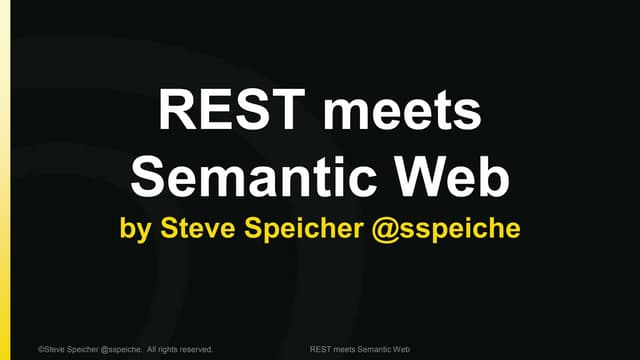 REST meets Semantic Web

by Steve Speicher @sspeiche

©Steve Speicher @sspeiche. All rights reserved.

REST meets Semantic Web